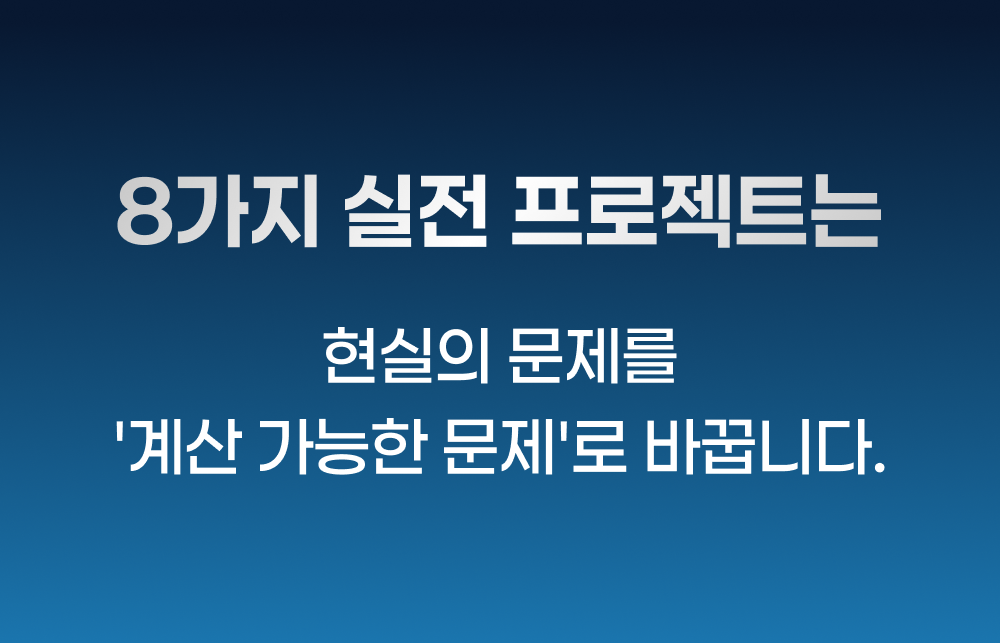 8가지 실전 프로젝트는

현실의 문제를
'계산 가능한 문제'로 바꿉니다.